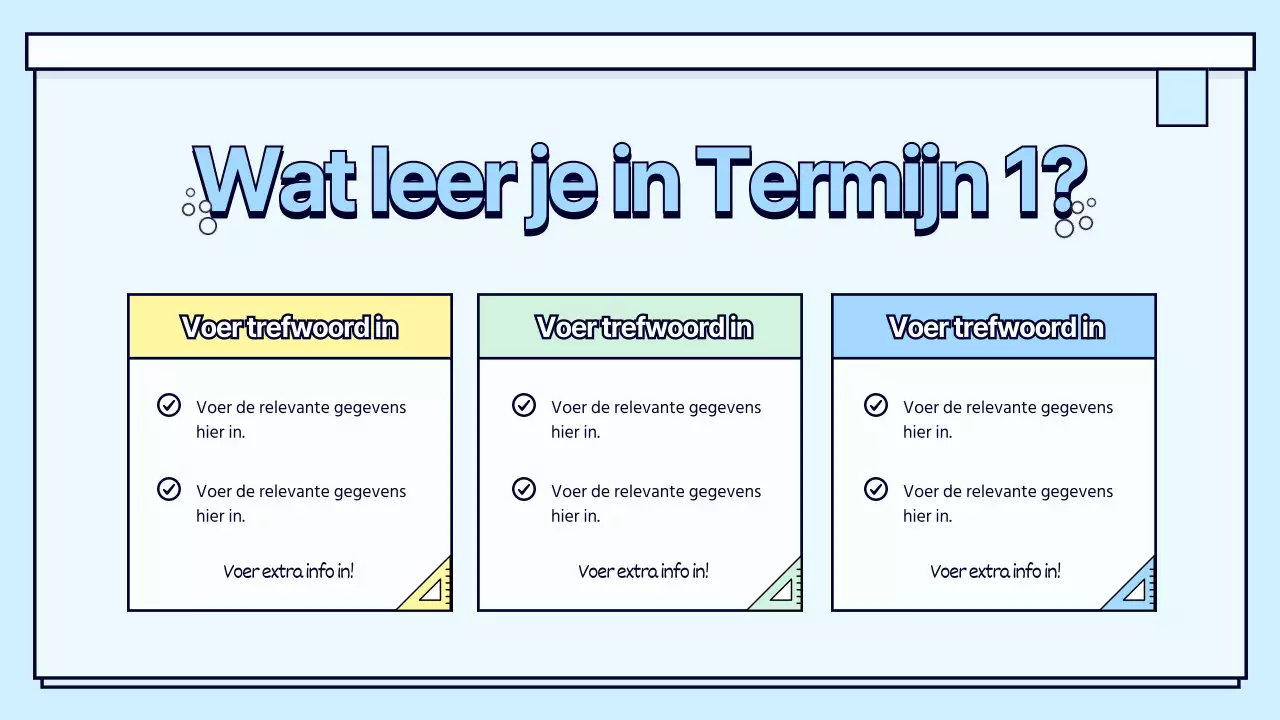 Wat leer je in Termijn 1?

Voer trefwoord in

Voer de relevante gegevens hier in.

Voer de relevante gegevens hier in.

Voer extra info in!

Voer trefwoord in

Voer de relevante gegevens hier in.

Voer de relevante gegevens hier in.

Voer extra info in!

Voer trefwoord in

Voer de relevante gegevens hier in.

Voer de relevante gegevens hier in.

Voer extra info in!